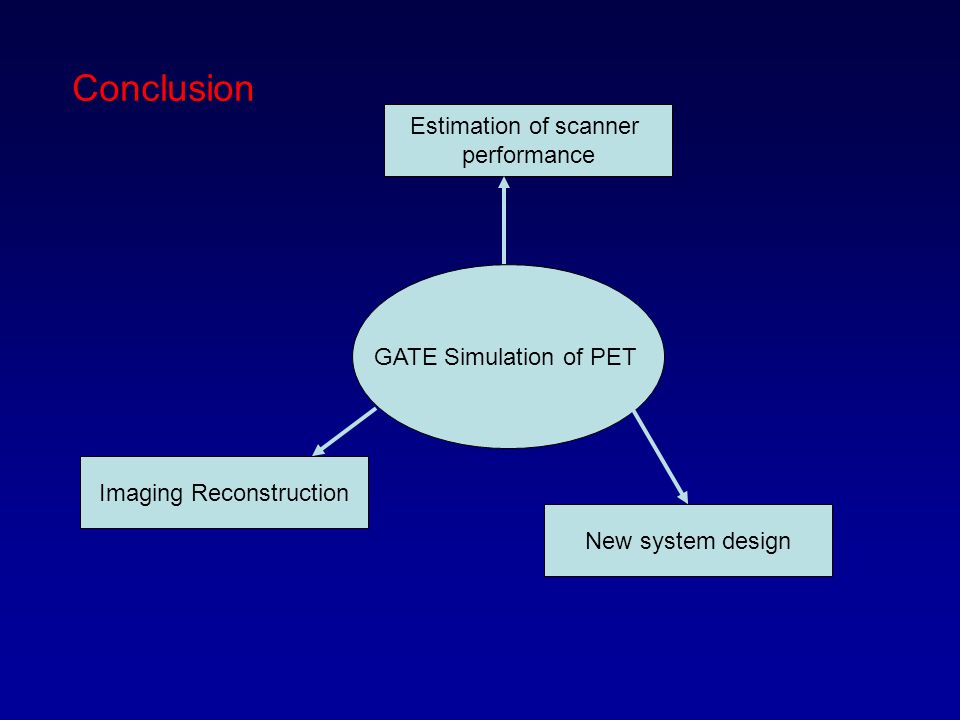 Conclusion

Estimation of scanner performance

GATE Simulation of PET

Imaging Reconstruction

New system design